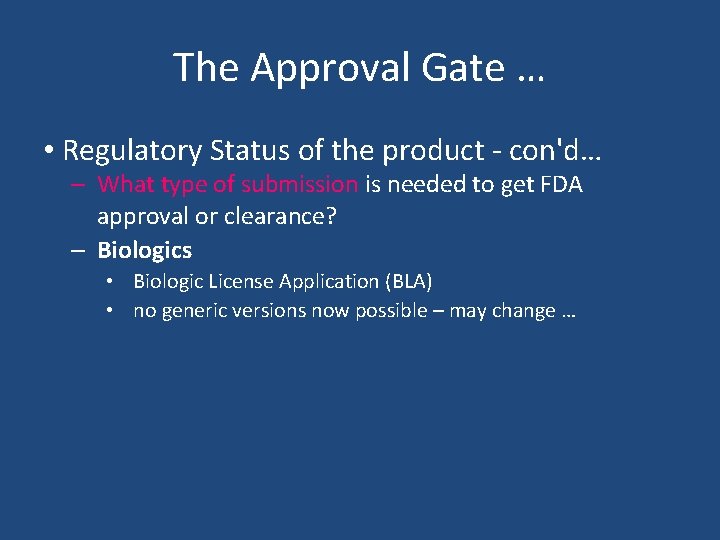 The Approval Gate …

• Regulatory Status of the product - con'd…
– What type of submission is needed to get FDA approval or clearance?
– Biologics
• Biologic License Application (BLA)
• no generic versions now possible – may change …